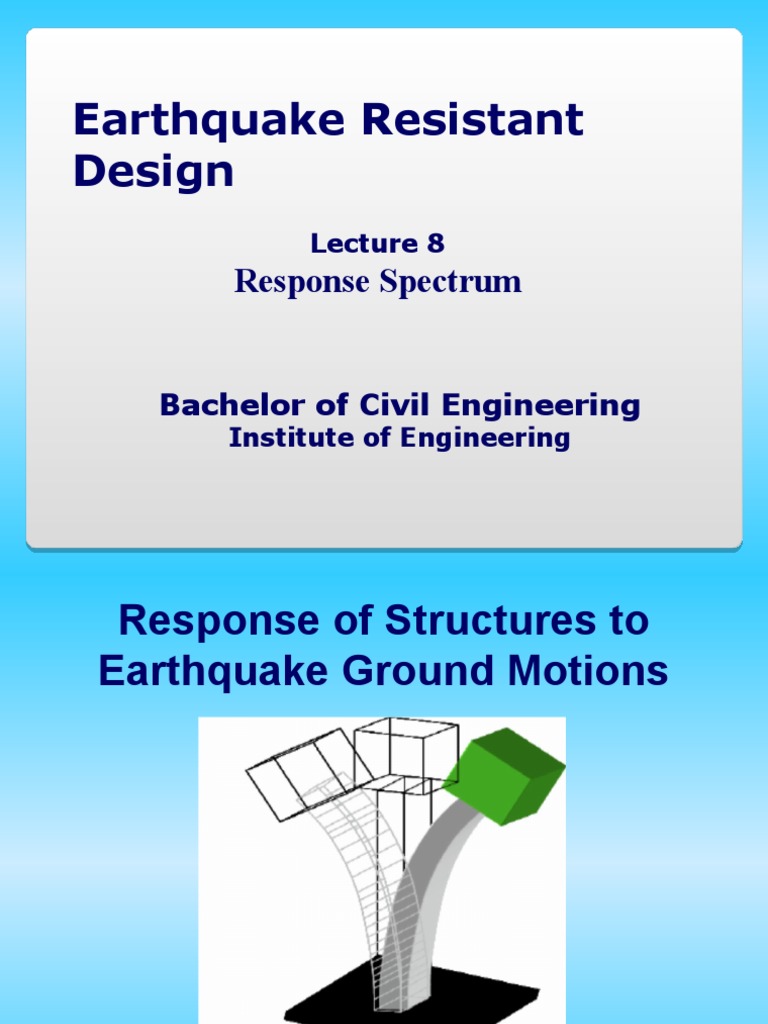 Earthquake Resistant Design

Lecture 8
Response Spectrum

Bachelor of Civil Engineering
Institute of Engineering

Response of Structures to Earthquake Ground Motions